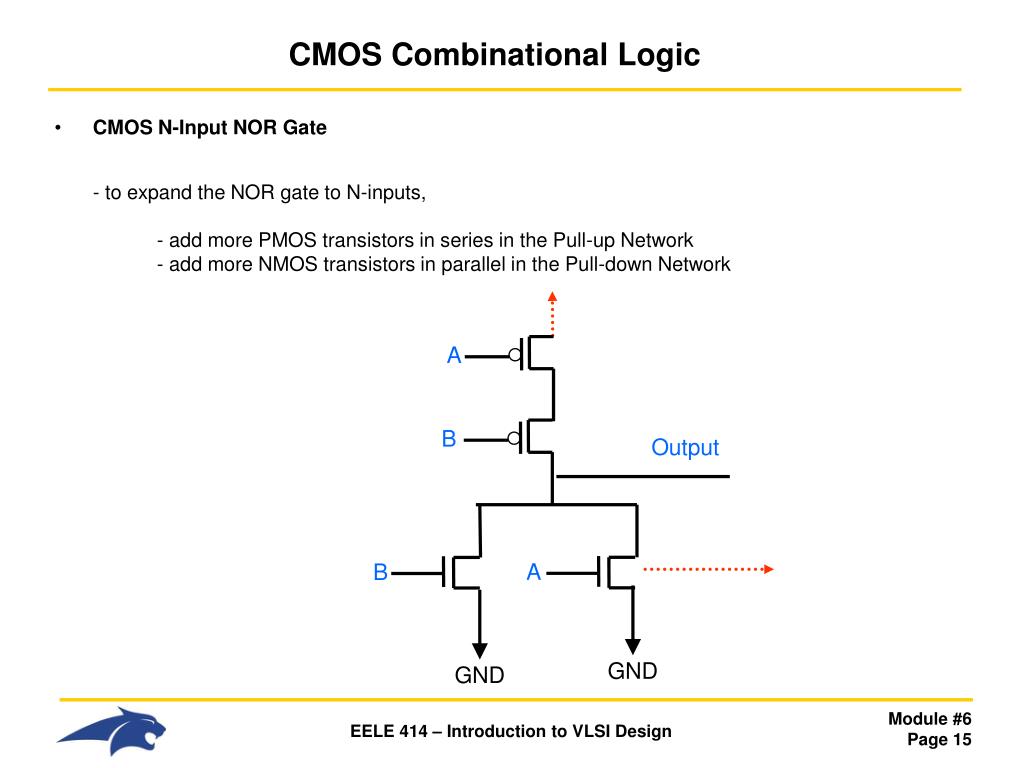 CMOS Combinational Logic

• CMOS N-Input NOR Gate

- to expand the NOR gate to N-inputs,

- add more PMOS transistors in series in the Pull-up Network
- add more NMOS transistors in parallel in the Pull-down Network

A

B

Output

B

A

GND

GND

EELE 414 – Introduction to VLSI Design

Module #6
Page 15